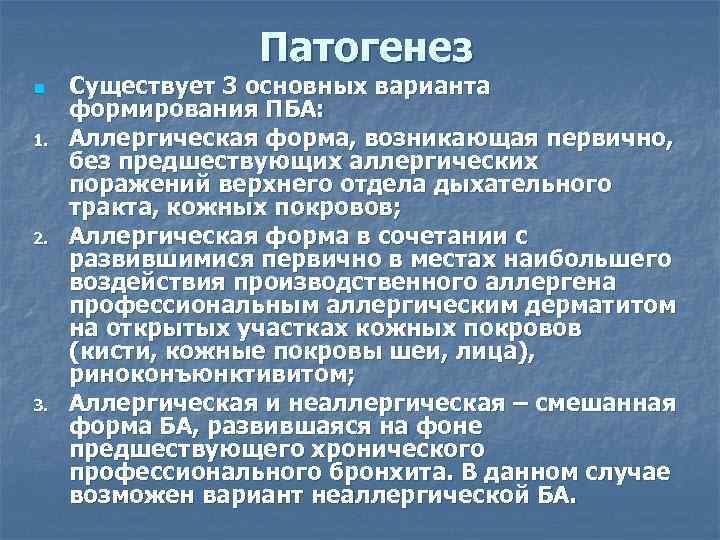 Патогенез

Существует 3 основных варианта формирования ПБА:

1. Аллергическая форма, возникающая первично, без предшествующих аллергических поражений верхнего отдела дыхательного тракта, кожных покровов;

2. Аллергическая форма в сочетании с развившимися первично в местах наибольшего воздействия производственного аллергена профессиональным аллергическим дерматитом на открытых участках кожных покровов (кисти, кожные покровы шеи, лица), риноконъюнктивитом;

3. Аллергическая и неаллергическая – смешанная форма БА, развившаяся на фоне предшествующего хронического профессионального бронхита. В данном случае возможен вариант неаллергической БА.